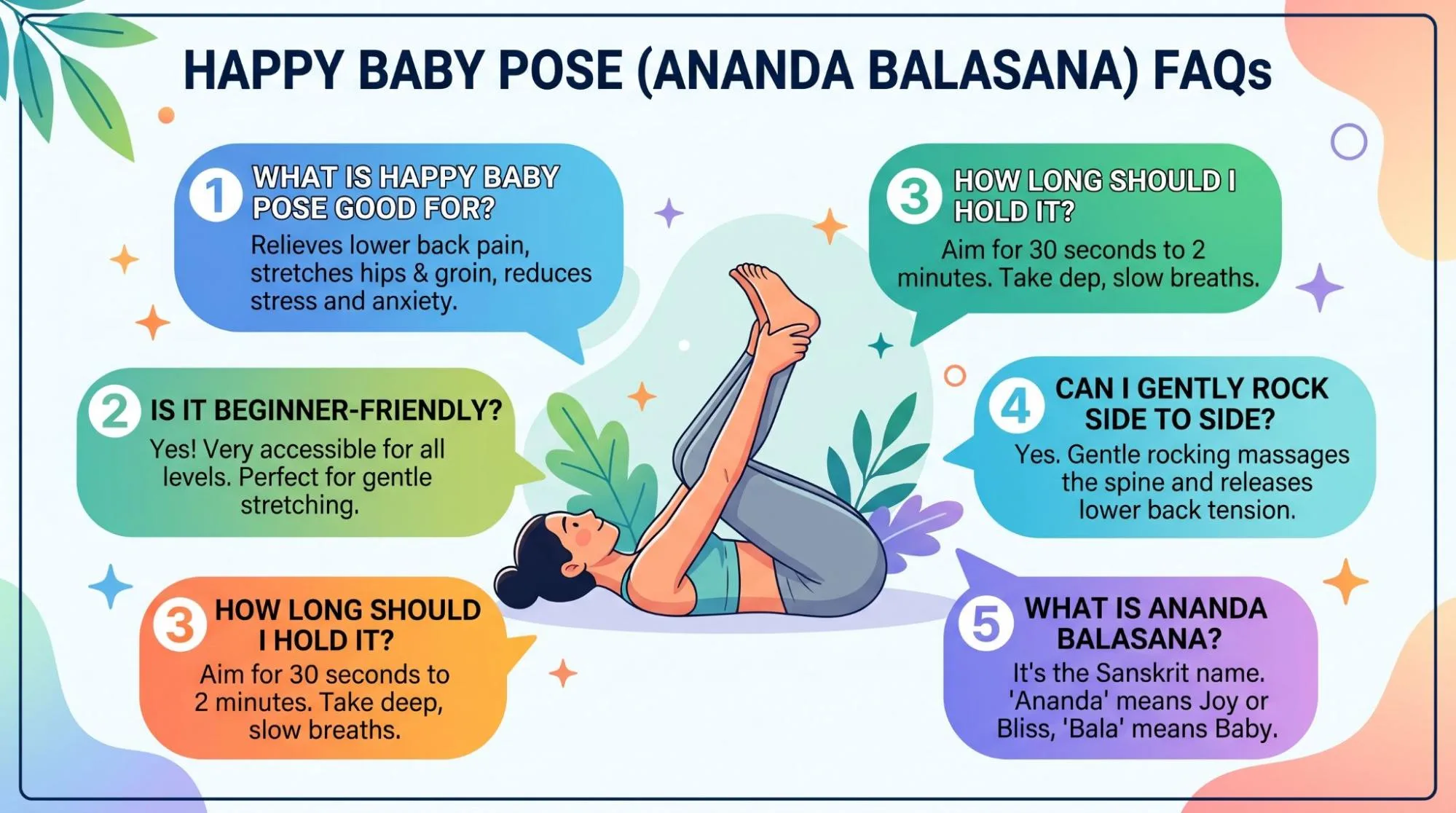 HAPPY BABY POSE (ANANDA BALASANA) FAQs

1 WHAT IS HAPPY BABY POSE GOOD FOR?
Relieves lower back pain, stretches hips & groin, reduces stress and anxiety.

2 IS IT BEGINNER-FRIENDLY?
Yes! Very accessible for all levels. Perfect for gentle stretching.

3 HOW LONG SHOULD I HOLD IT?
Aim for 30 seconds to 2 minutes. Take deep, slow breaths.

3 HOW LONG SHOULD I HOLD IT?
Aim for 30 seconds to 2 minutes. Take dep, slow breaths.

4 CAN I GENTLY ROCK SIDE TO SIDE?
Yes. Gentle rocking massages the spine and releases lower back tension.

5 WHAT IS ANANDA BALASANA?
It's the Sanskrit name. 'Ananda' means Joy or Bliss, 'Bala' means Baby.